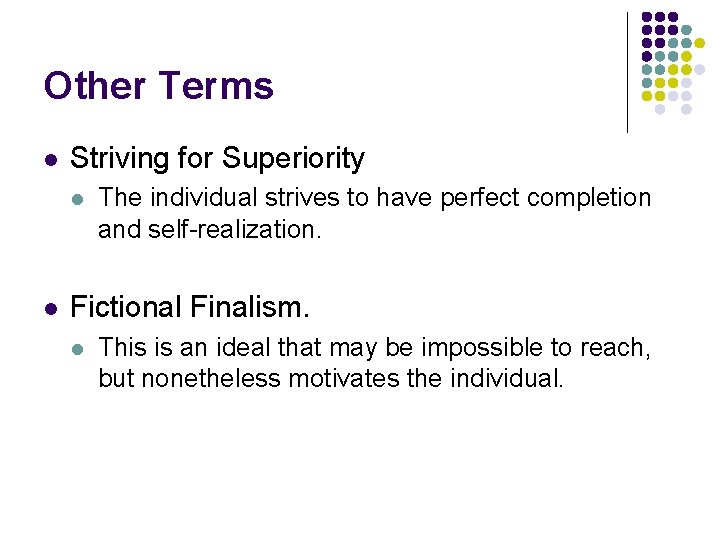 Other Terms

- Striving for Superiority
  - The individual strives to have perfect completion and self-realization.

- Fictional Finalism.
  - This is an ideal that may be impossible to reach, but nonetheless motivates the individual.